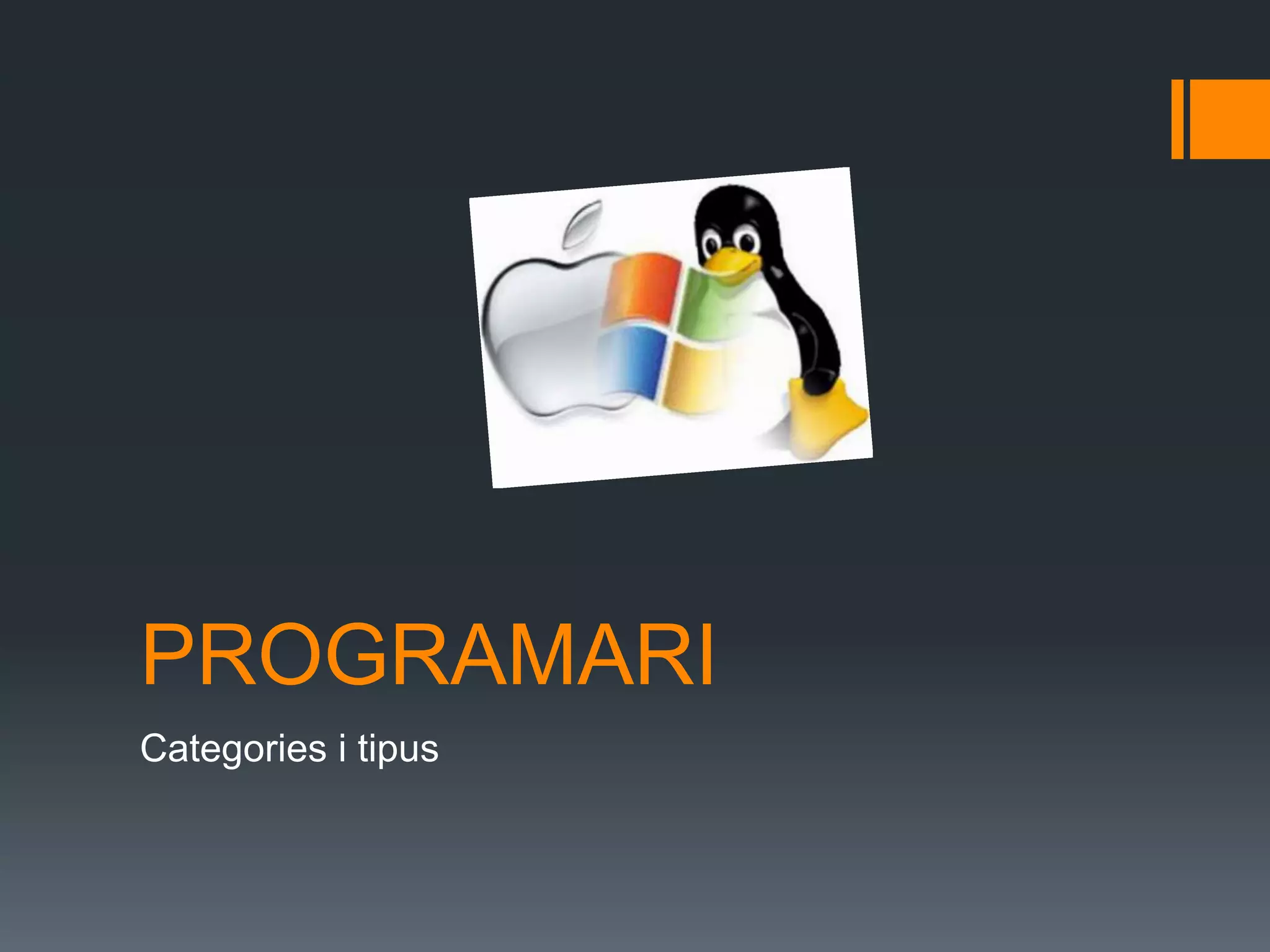 PROGRAMARI

Categories i tipus